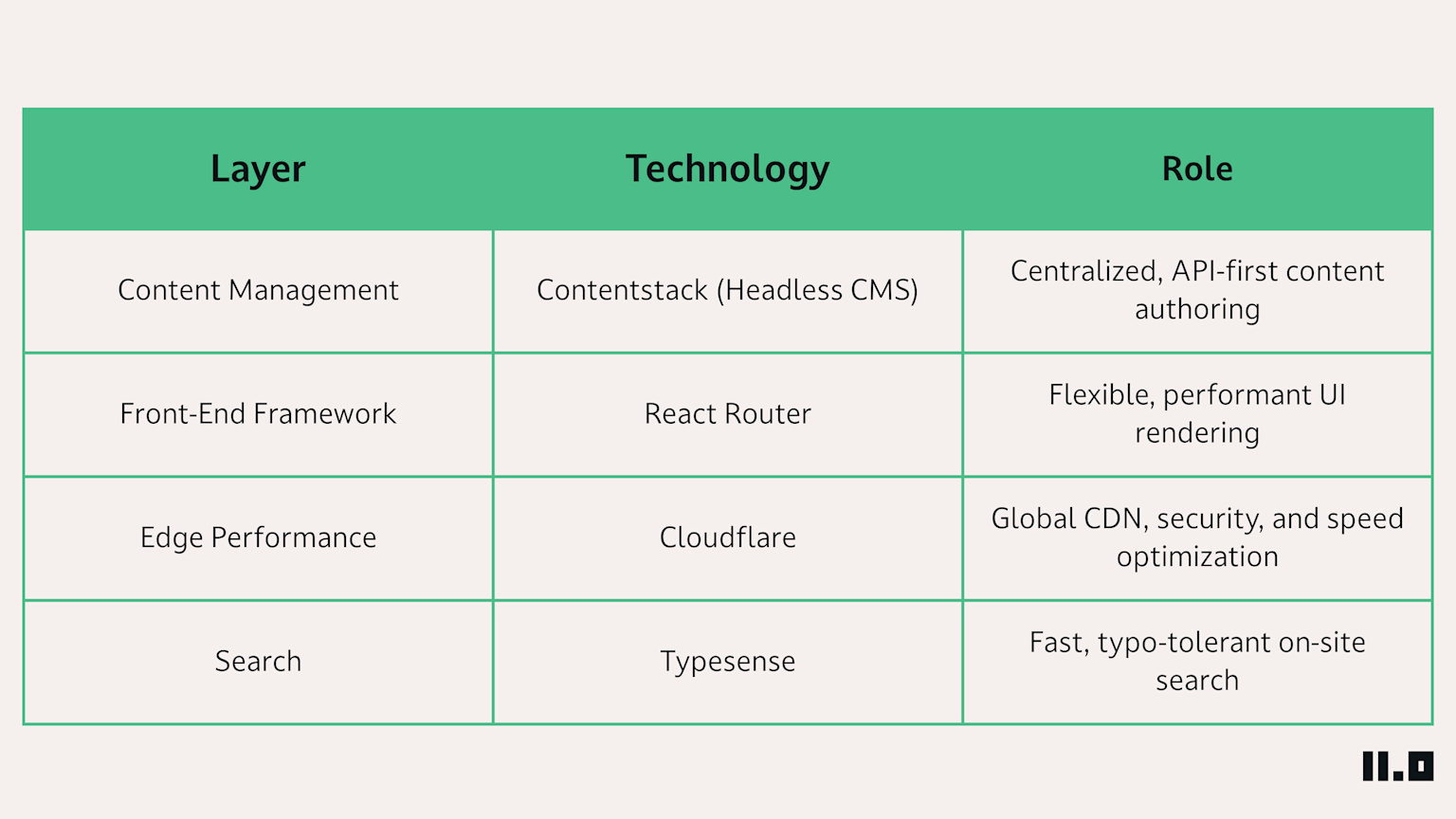 | Layer | Technology | Role |
|---|---|---|
| Content Management | Contentstack (Headless CMS) | Centralized, API-first content authoring |
| Front-End Framework | React Router | Flexible, performant UI rendering |
| Edge Performance | Cloudflare | Global CDN, security, and speed optimization |
| Search | Typesense | Fast, typo-tolerant on-site search |

11.0